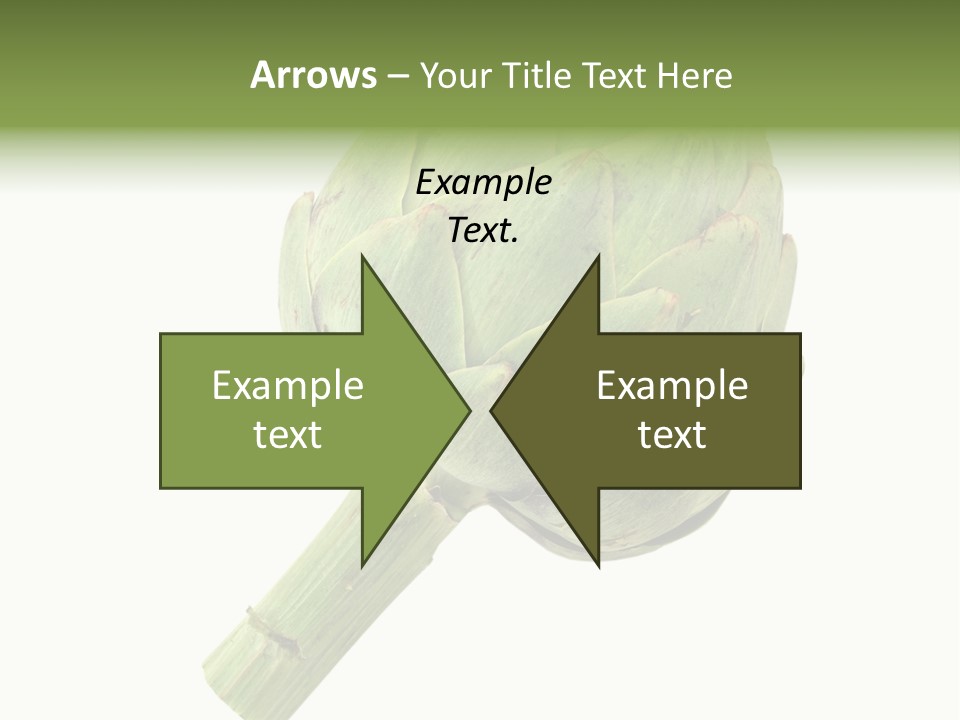 Arrows – Your Title Text Here

Example Text.

Example text

Example text